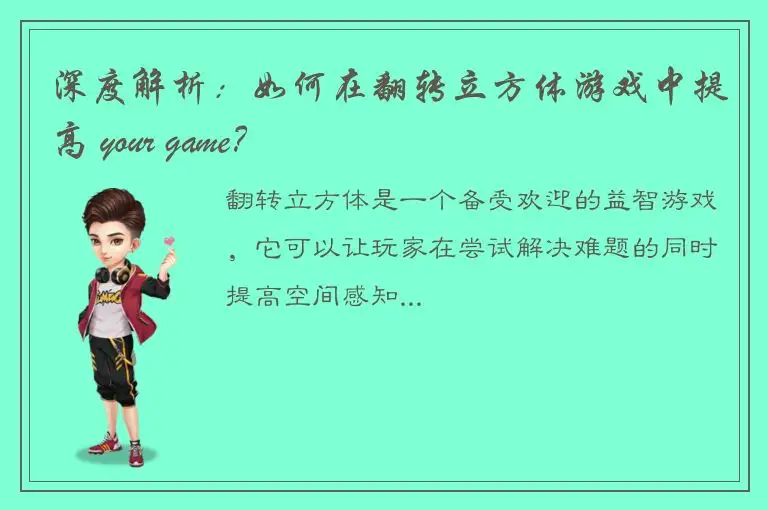 深度解析：如何在翻转立方体游戏中提高 your game?

翻转立方体是一个备受欢迎的益智游戏，它可以让玩家在尝试解决难题的同时提高空间感知...